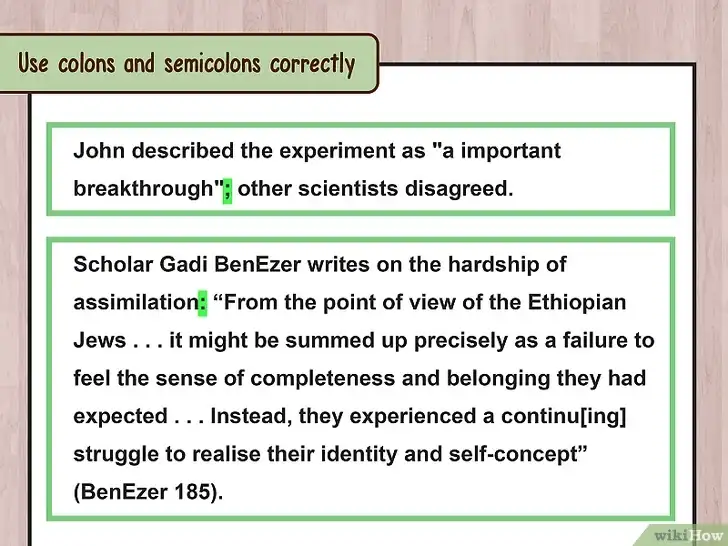 Use colons and semicolons correctly

John described the experiment as "a important breakthrough"; other scientists disagreed.

Scholar Gadi BenEzer writes on the hardship of assimilation: “From the point of view of the Ethiopian Jews . . . it might be summed up precisely as a failure to feel the sense of completeness and belonging they had expected . . . Instead, they experienced a continu[ing] struggle to realise their identity and self-concept” (BenEzer 185).

wikiHow